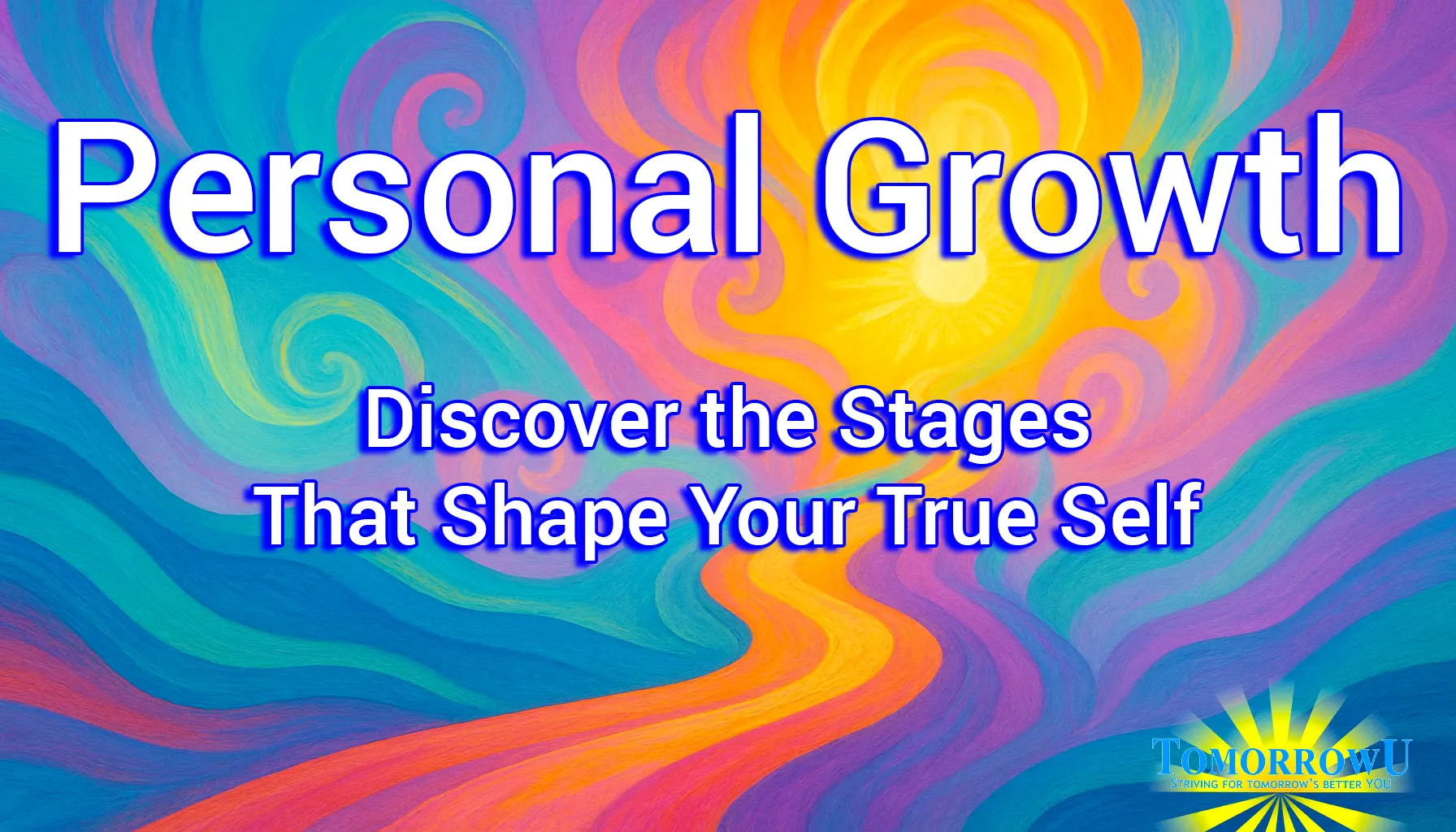 Personal Growth

Discover the Stages That Shape Your True Self

TomorrowU
Striving for tomorrow's better YOU